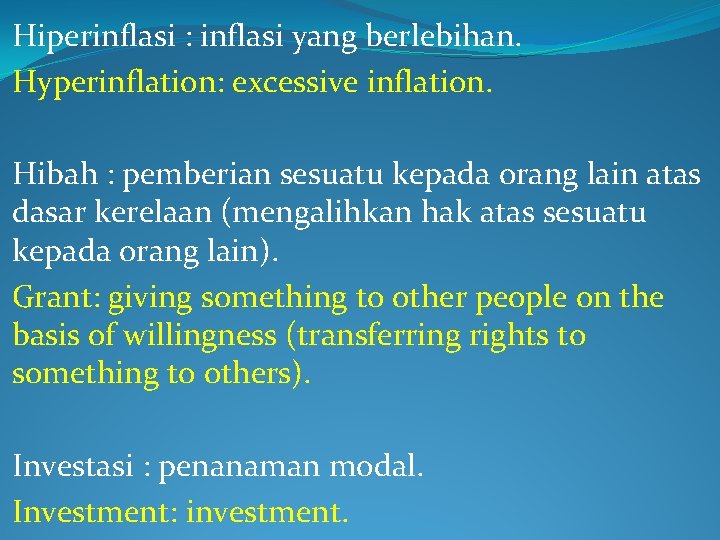 Hiperinflasi : inflasi yang berlebihan.
Hyperinflation: excessive inflation.

Hibah : pemberian sesuatu kepada orang lain atas dasar kerelaan (mengalihkan hak atas sesuatu kepada orang lain).
Grant: giving something to other people on the basis of willingness (transferring rights to something to others).

Investasi : penanaman modal.
Investment: investment.